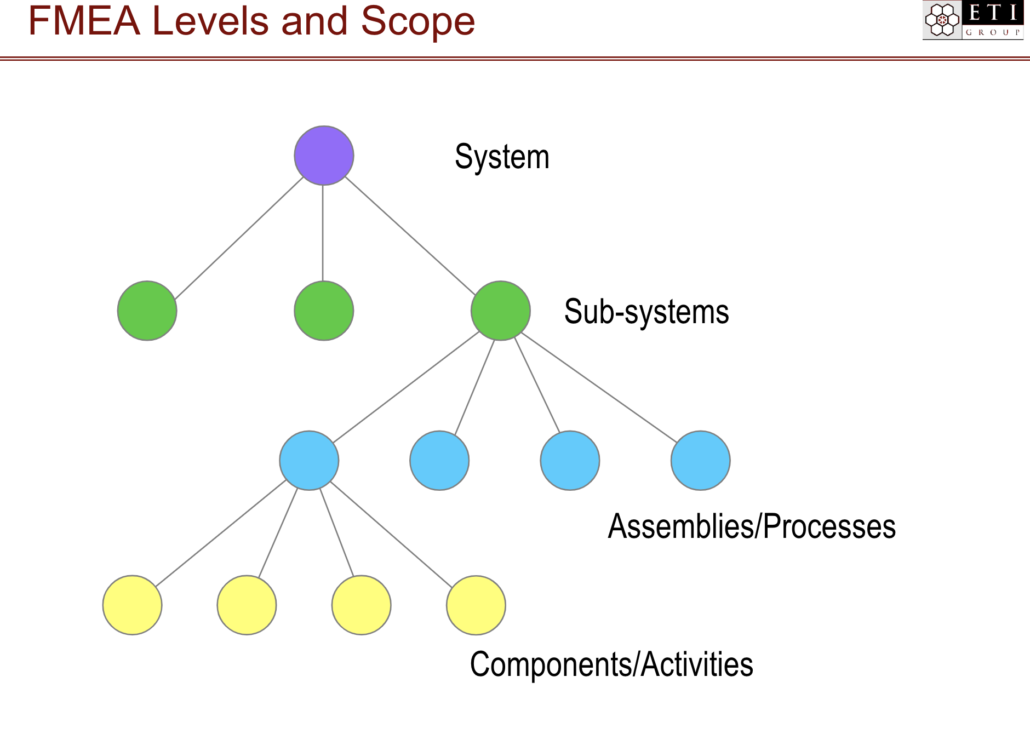 FMEA Levels and Scope

ETI GROUP

System

Sub-systems

Assemblies/Processes

Components/Activities